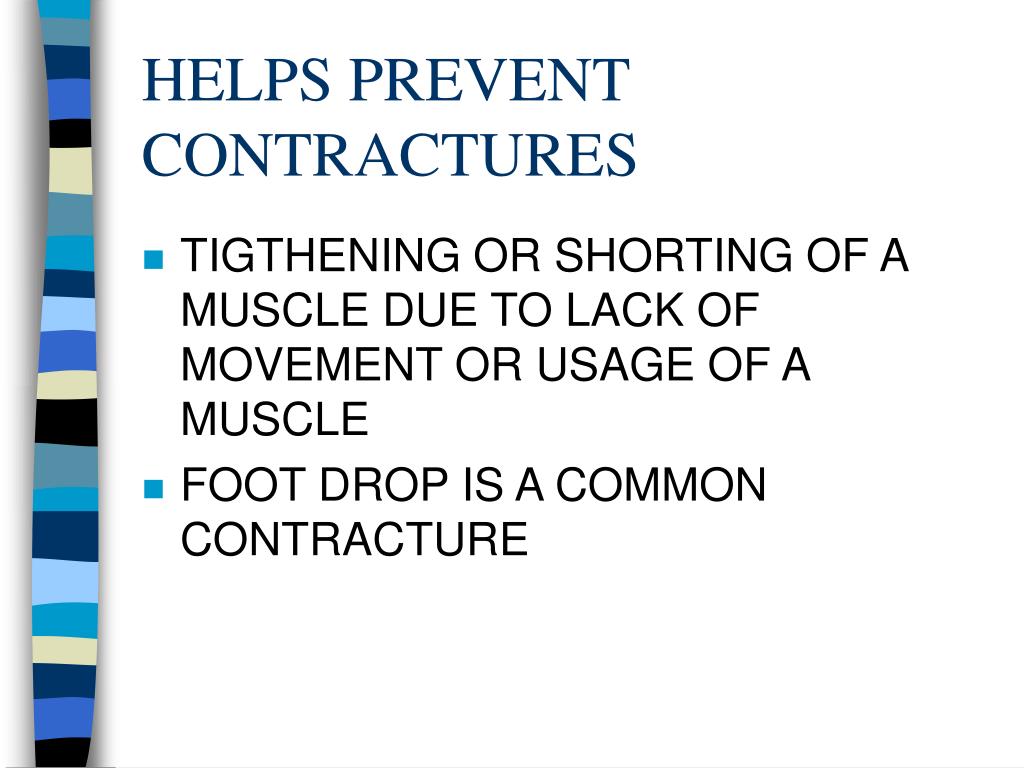 HELPS PREVENT CONTRACTURES

- TIGTHENING OR SHORTING OF A MUSCLE DUE TO LACK OF MOVEMENT OR USAGE OF A MUSCLE
- FOOT DROP IS A COMMON CONTRACTURE